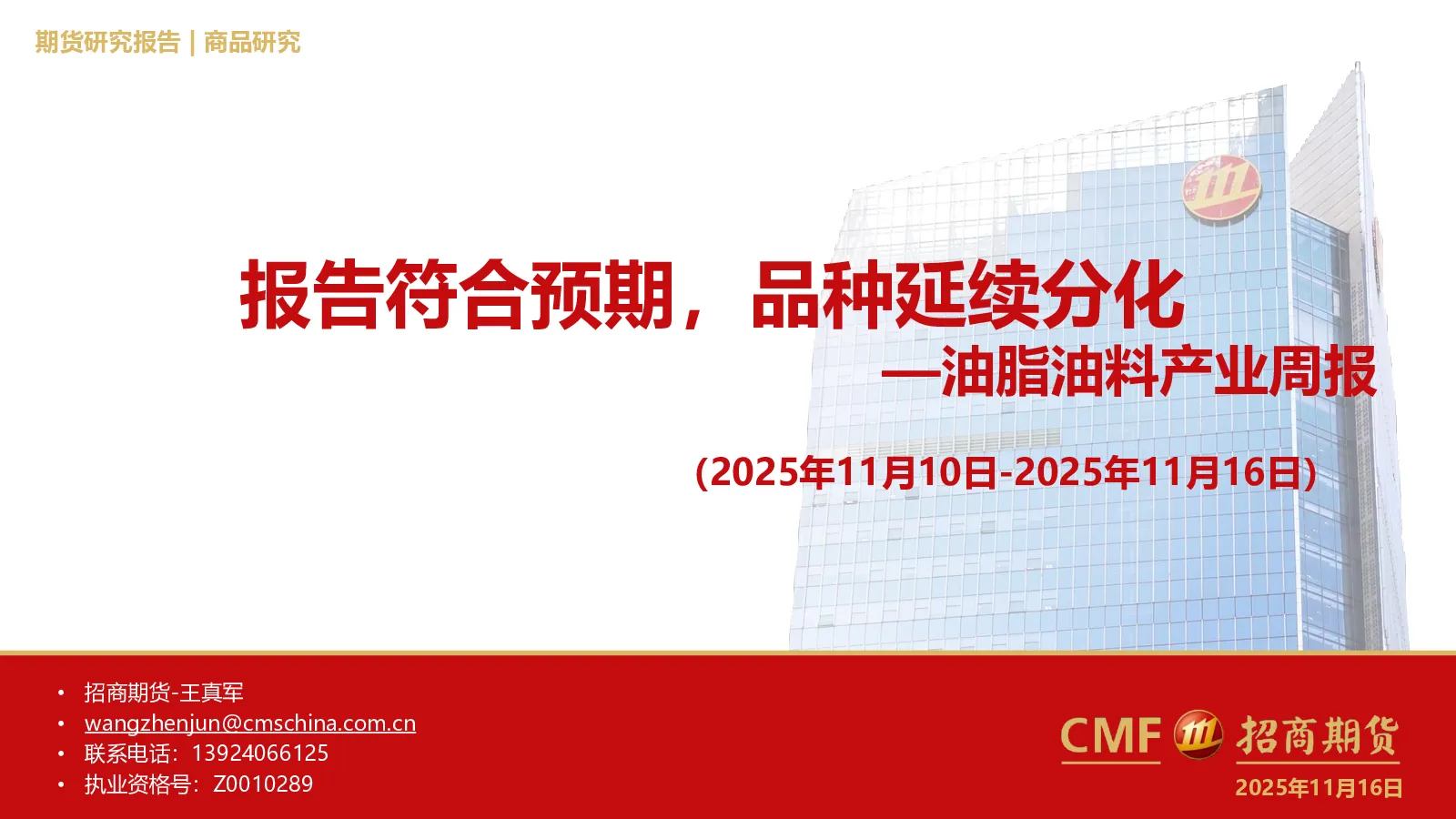 期货研究报告 | 商品研究

报告符合预期，品种延续分化
—油脂油料产业周报

(2025年11月10日-2025年11月16日)

• 招商期货-王真军
• wangzhenjun@cmschina.com.cn
• 联系电话：13924066125
• 执业资格号：Z0010289

CMF 招商期货
2025年11月16日